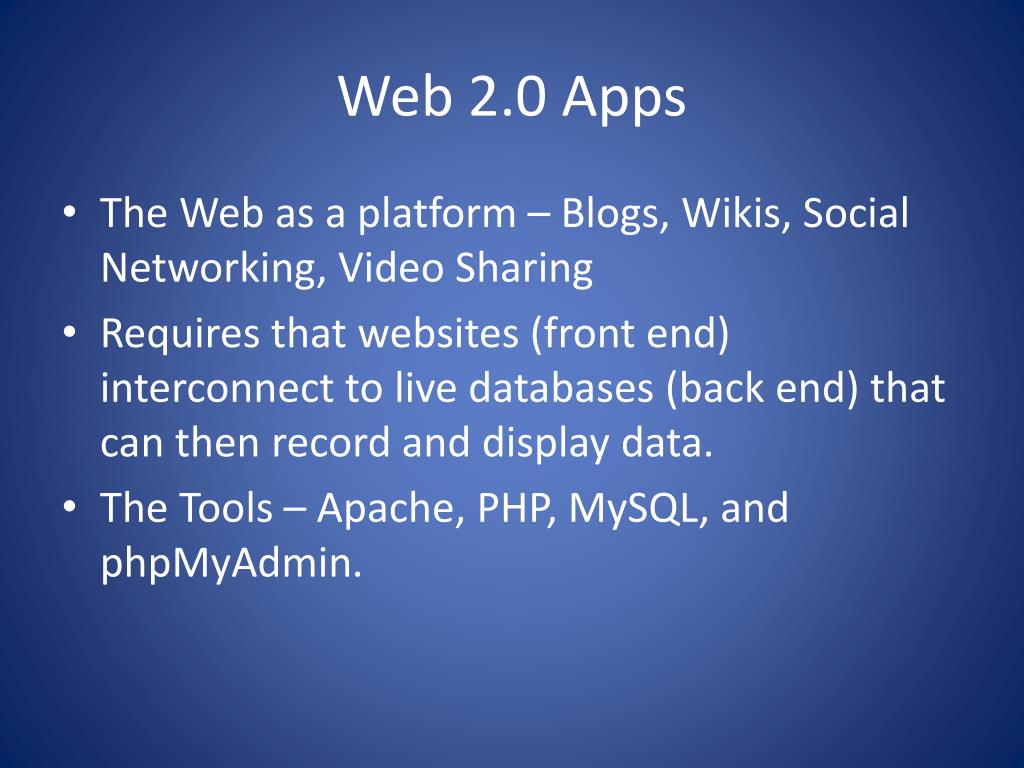 Web 2.0 Apps

• The Web as a platform – Blogs, Wikis, Social Networking, Video Sharing
• Requires that websites (front end) interconnect to live databases (back end) that can then record and display data.
• The Tools – Apache, PHP, MySQL, and phpMyAdmin.